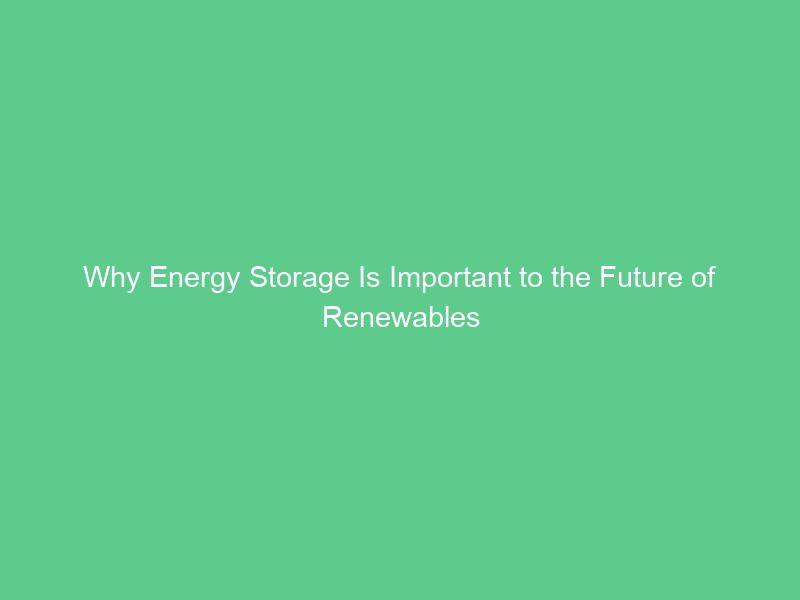 Why Energy Storage Is Important to the Future of Renewables